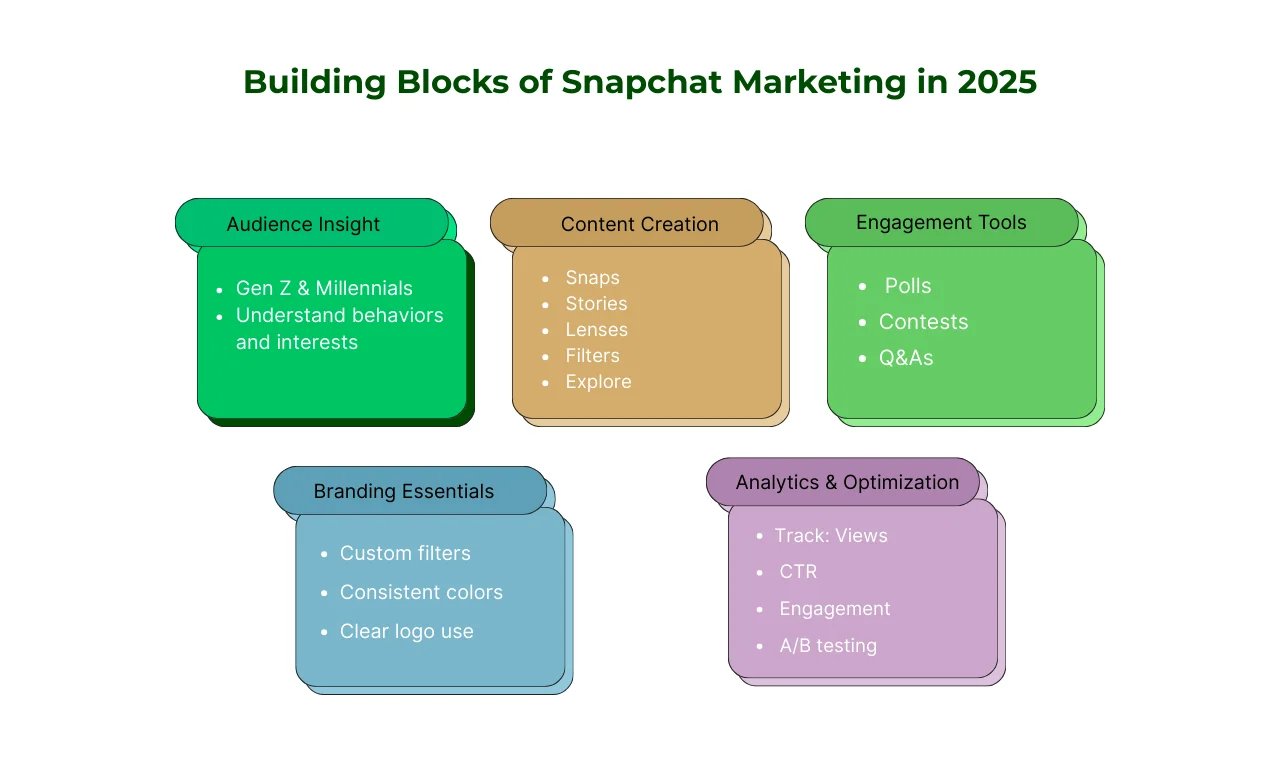 Building Blocks of Snapchat Marketing in 2025

Audience Insight

- Gen Z & Millennials
- Understand behaviors and interests

Content Creation

- Snaps
- Stories
- Lenses
- Filters
- Explore

Engagement Tools

- Polls
- Contests
- Q&As

Branding Essentials

- Custom filters
- Consistent colors
- Clear logo use

Analytics & Optimization

- Track: Views
- CTR
- Engagement
- A/B testing